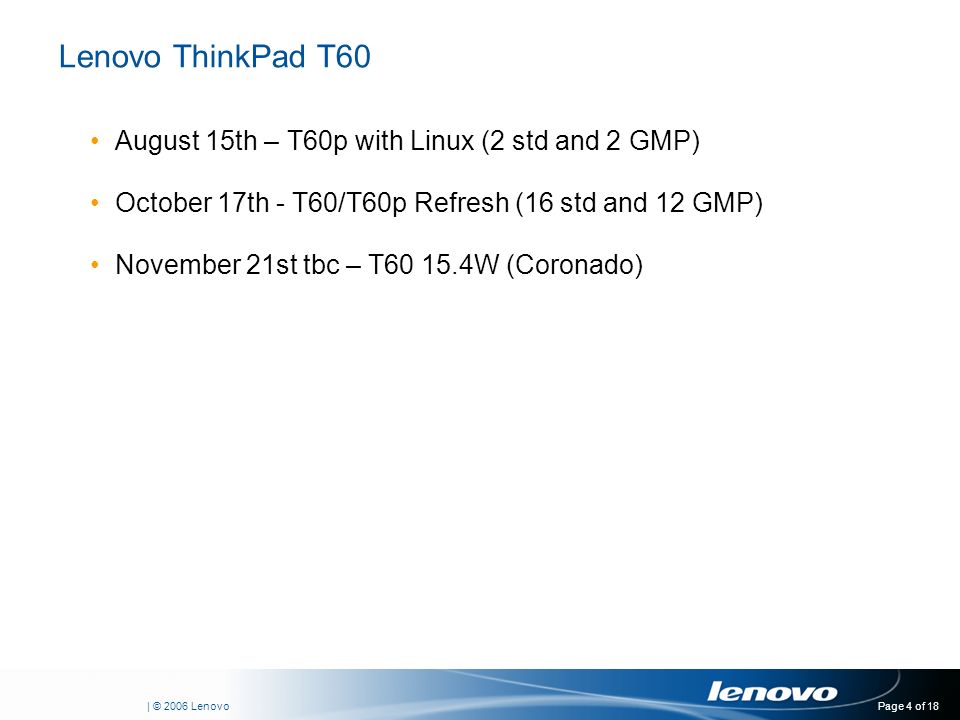 Lenovo ThinkPad T60

• August 15th – T60p with Linux (2 std and 2 GMP)

• October 17th - T60/T60p Refresh (16 std and 12 GMP)

• November 21st tbc – T60 15.4W (Coronado)

| © 2006 Lenovo

lenovo

Page 4 of 18